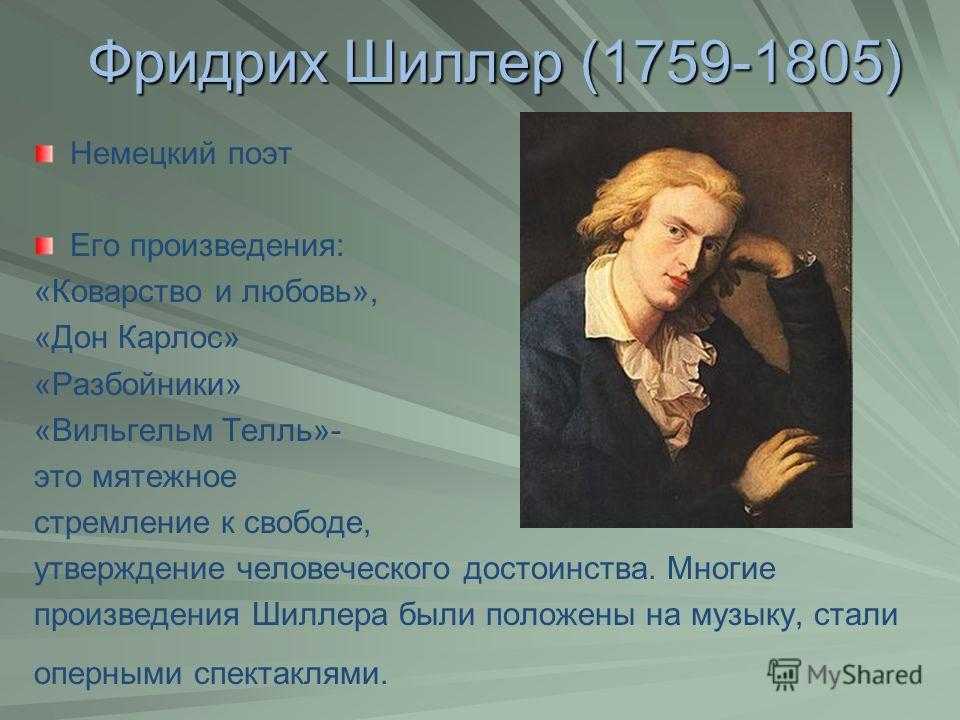 Фридрих Шиллер (1759-1805)

Немецкий поэт

Его произведения:
«Коварство и любовь»,
«Дон Карлос»
«Разбойники»
«Вильгельм Телль»-
это мятежное
стремление к свободе,
утверждение человеческого достоинства. Многие произведения Шиллера были положены на музыку, стали оперными спектаклями.

MyShared